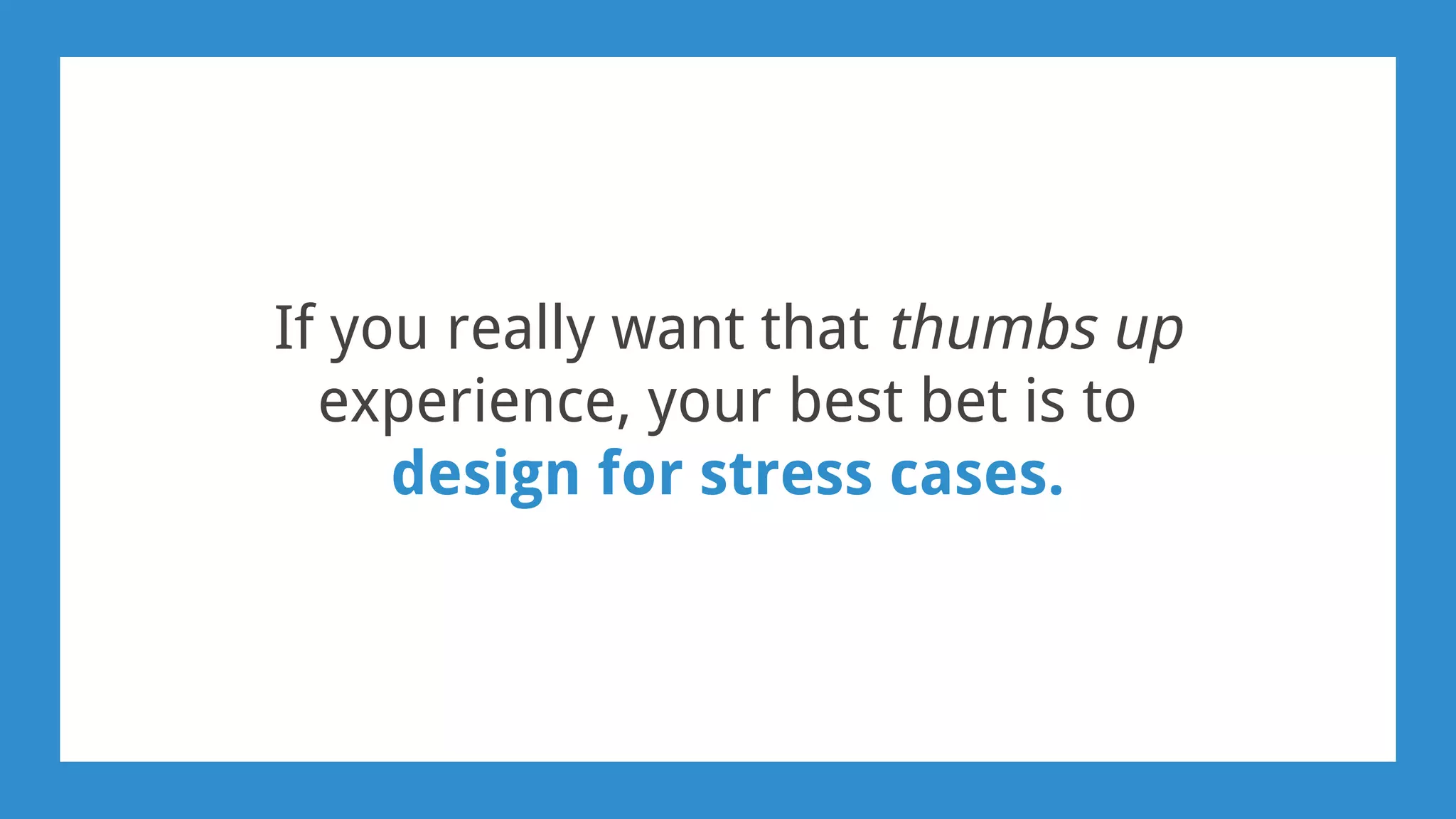 If you really want that thumbs up experience, your best bet is to design for stress cases.